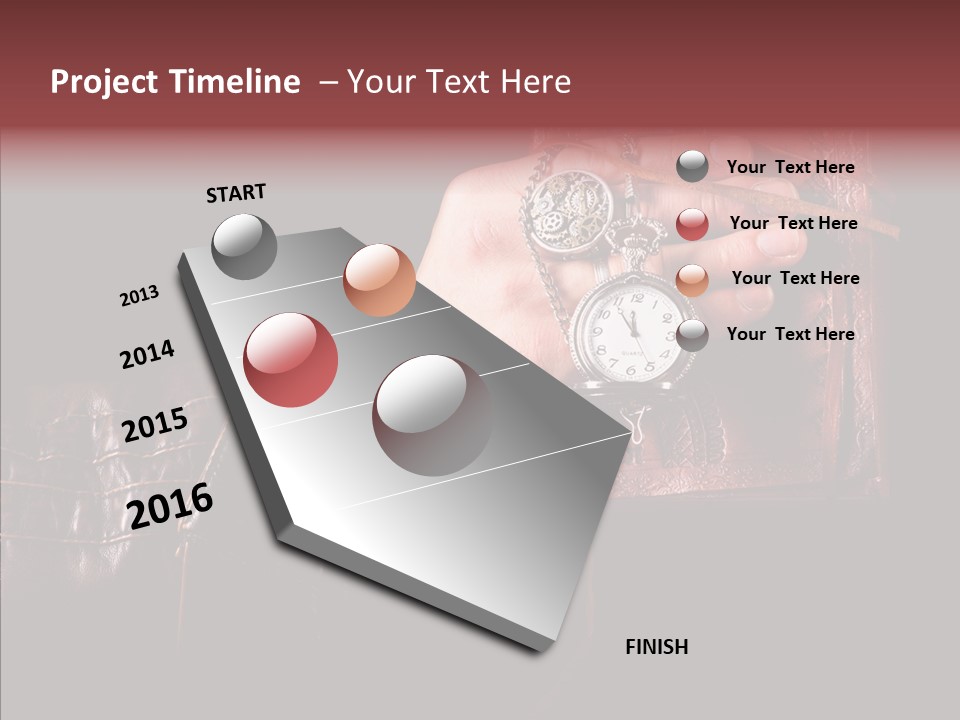 Project Timeline – Your Text Here

START

2013

2014

2015

2016

FINISH

Your Text Here

Your Text Here

Your Text Here

Your Text Here